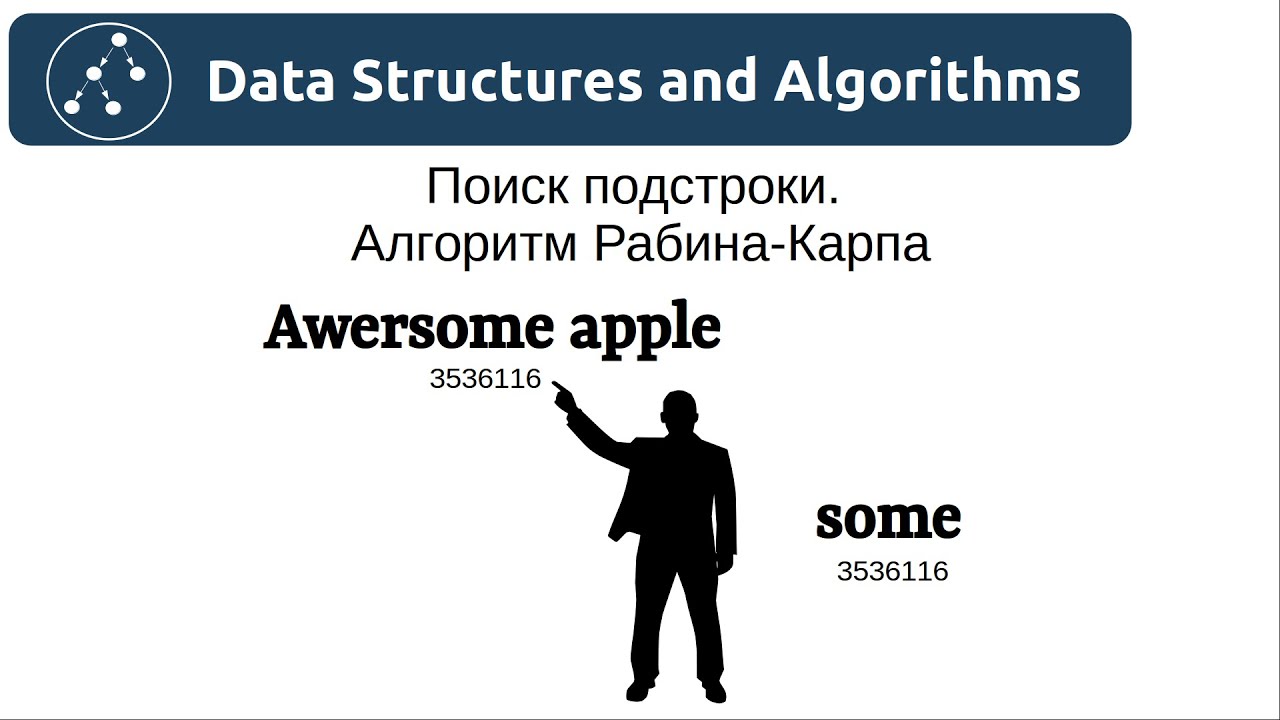 Data Structures and Algorithms

Поиск подстроки.
Алгоритм Рабина-Карпа

Awersome apple
3536116

some
3536116